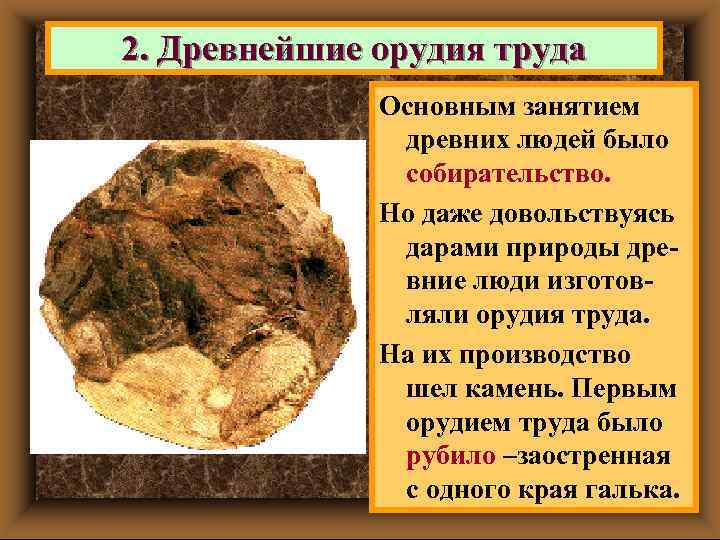 2. Древнейшие орудия труда

Основным занятием древних людей было собирательство.

Но даже довольствуясь дарами природы древние люди изготовляли орудия труда.

На их производство шел камень. Первым орудием труда было рубило –заостренная с одного края галька.